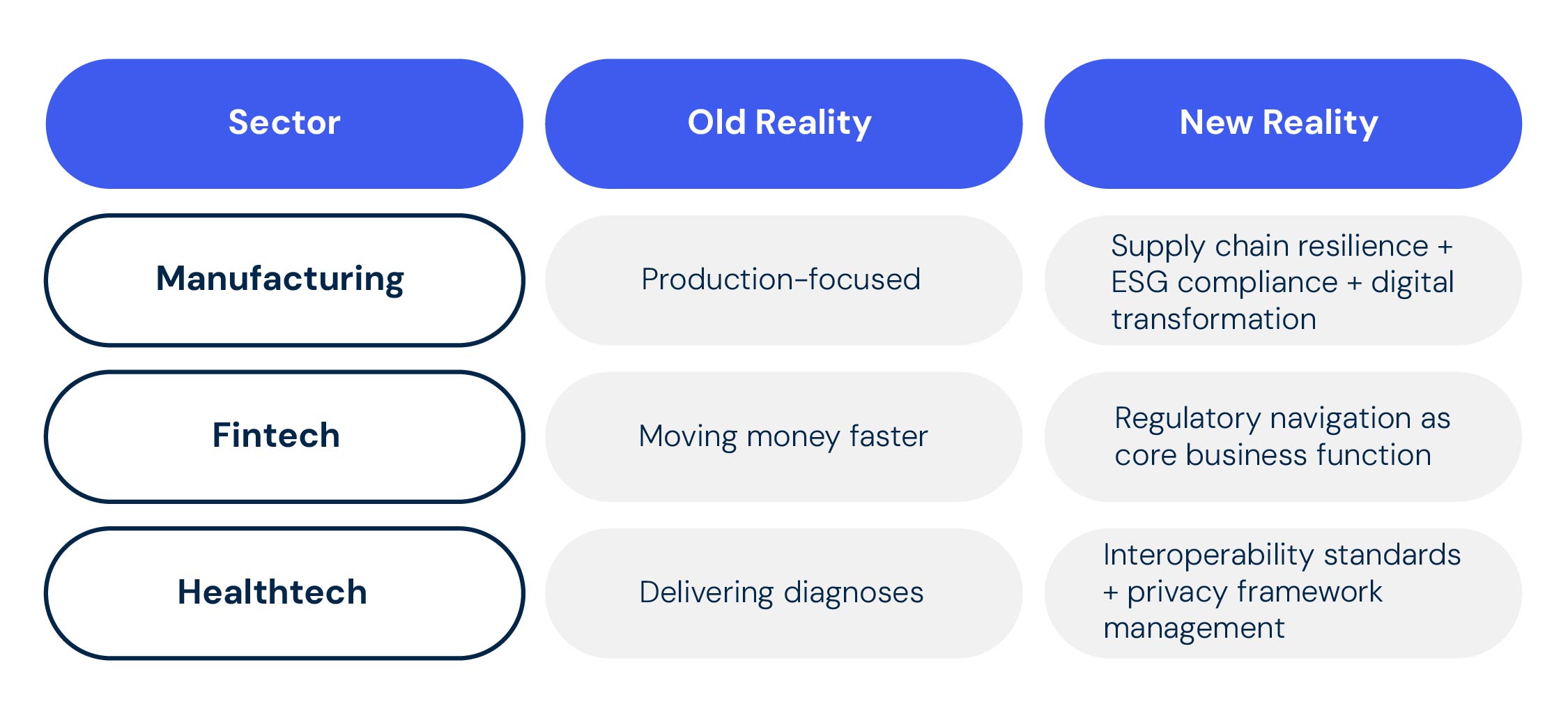 | Sector | Old Reality | New Reality |
|---|---|---|
| Manufacturing | Production-focused | Supply chain resilience + ESG compliance + digital transformation |
| Fintech | Moving money faster | Regulatory navigation as core business function |
| Healthtech | Delivering diagnoses | Interoperability standards + privacy framework management |